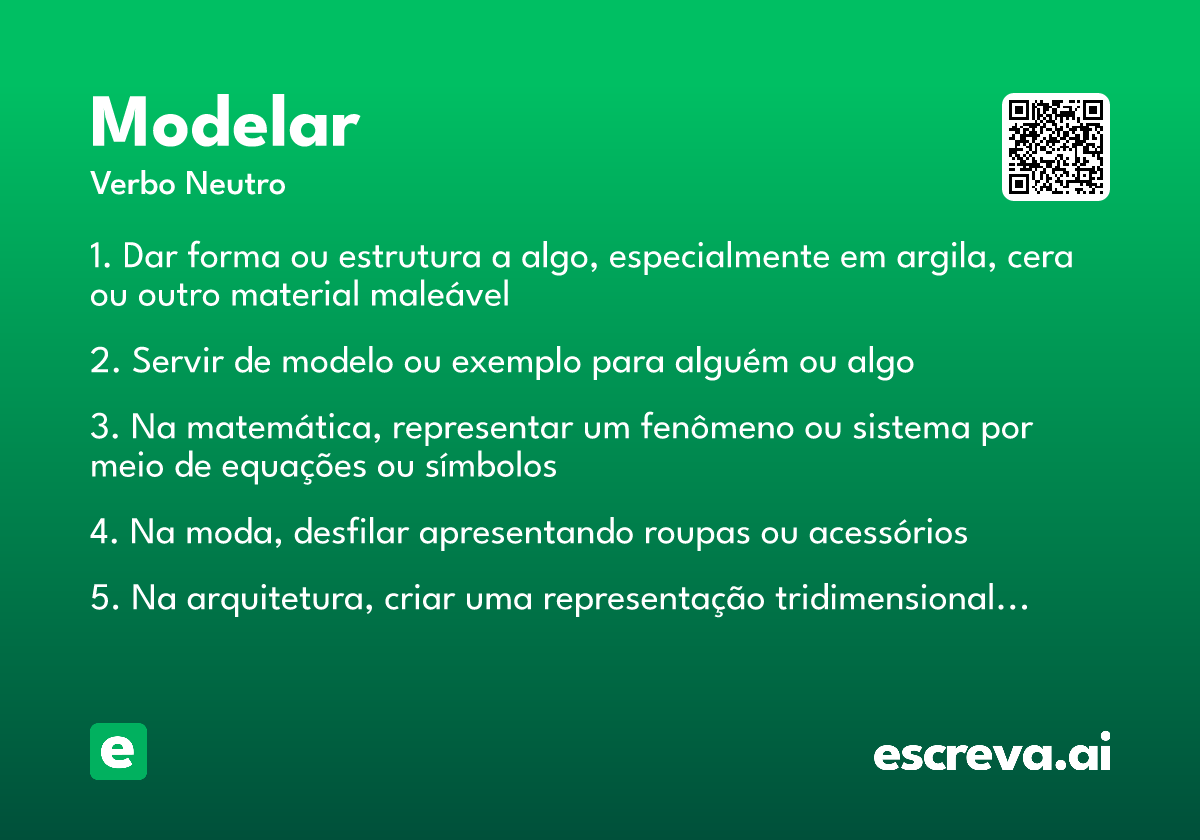 Modelar
Verbo Neutro

1. Dar forma ou estrutura a algo, especialmente em argila, cera ou outro material maleável

2. Servir de modelo ou exemplo para alguém ou algo

3. Na matemática, representar um fenômeno ou sistema por meio de equações ou símbolos

4. Na moda, desfilar apresentando roupas ou acessórios

5. Na arquitetura, criar uma representação tridimensional…

e

escreva.ai